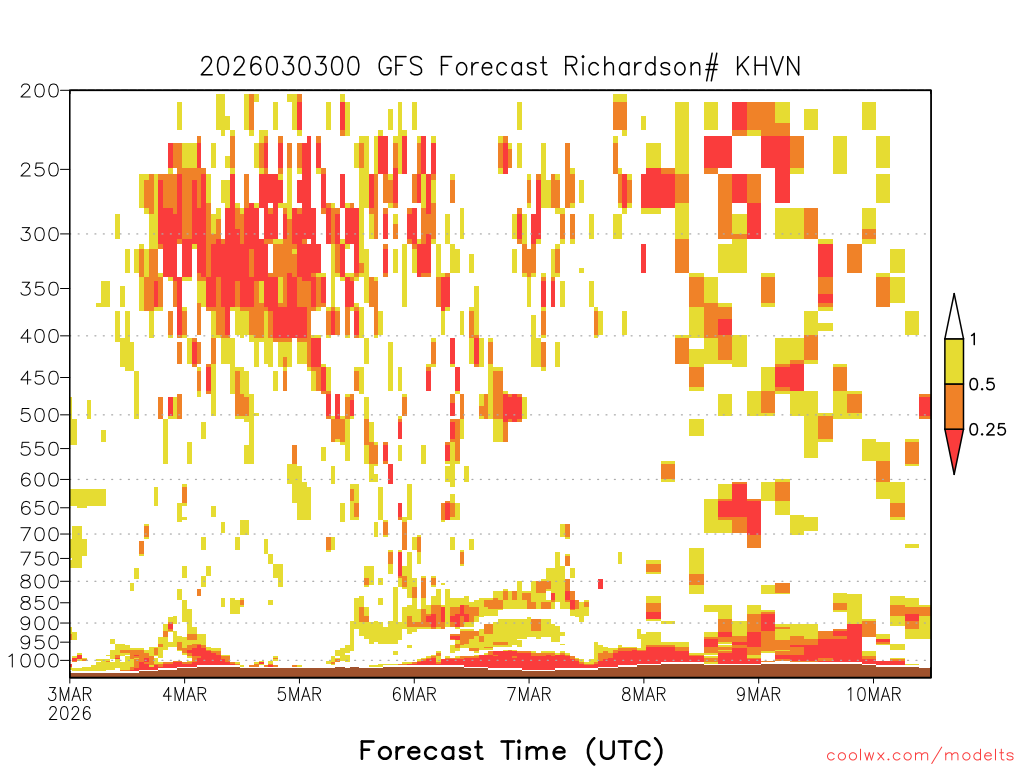 2026030300 GFS Forecast Richardson# KHVN

200
250
300
350
400
450
500
550
600
650
700
750
800
850
900
950
1000

1
0.5
0.25

3MAR 2026
4MAR
5MAR
6MAR
7MAR
8MAR
9MAR
10MAR

Forecast Time (UTC)

coolwx.com/modelts